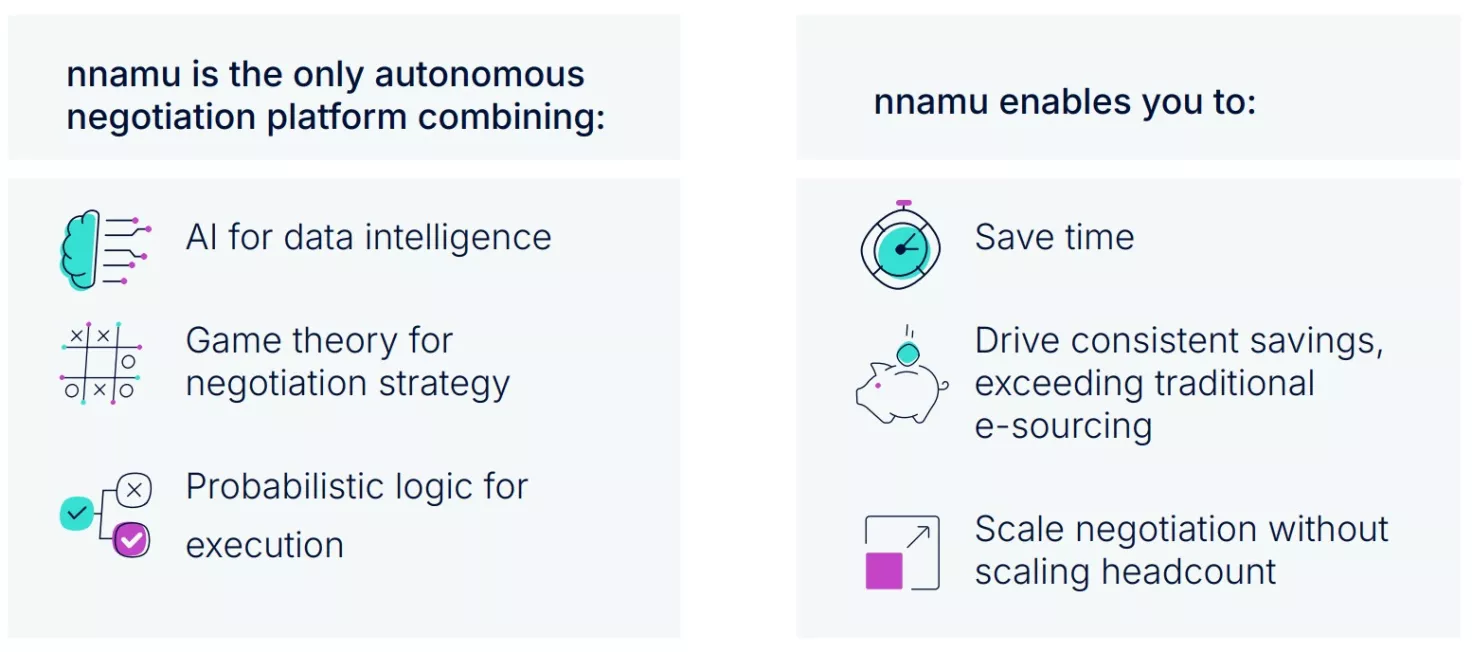 nnamu is the only autonomous negotiation platform combining:

AI for data intelligence

Game theory for negotiation strategy

Probabilistic logic for execution

nnamu enables you to:

Save time

Drive consistent savings, exceeding traditional e-sourcing

Scale negotiation without scaling headcount